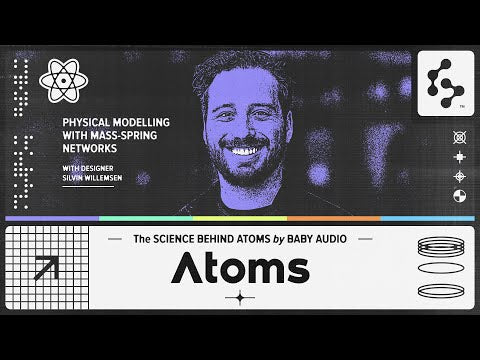 PHYSICAL MODELLING WITH MASS-SPRING NETWORKS

WITH DESIGNER SILVIN WILLEMSEN

TM

The SCIENCE BEHIND ATOMS by BABY AUDIO

Atoms